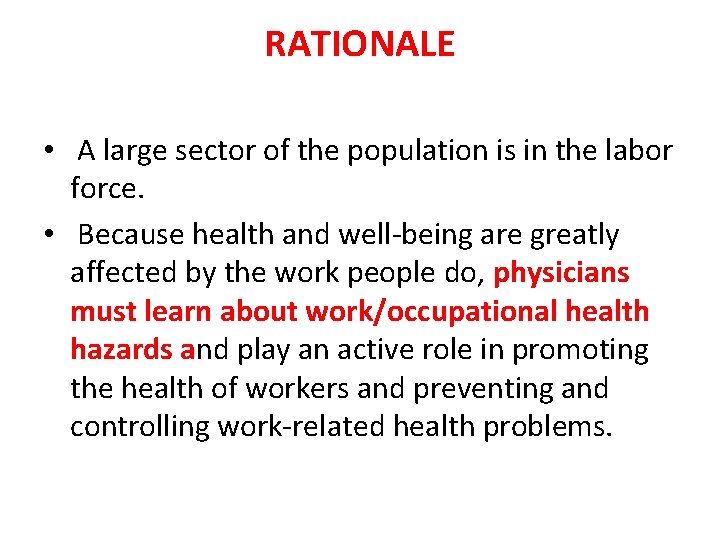 RATIONALE

• A large sector of the population is in the labor force.

• Because health and well-being are greatly affected by the work people do, physicians must learn about work/occupational health hazards and play an active role in promoting the health of workers and preventing and controlling work-related health problems.